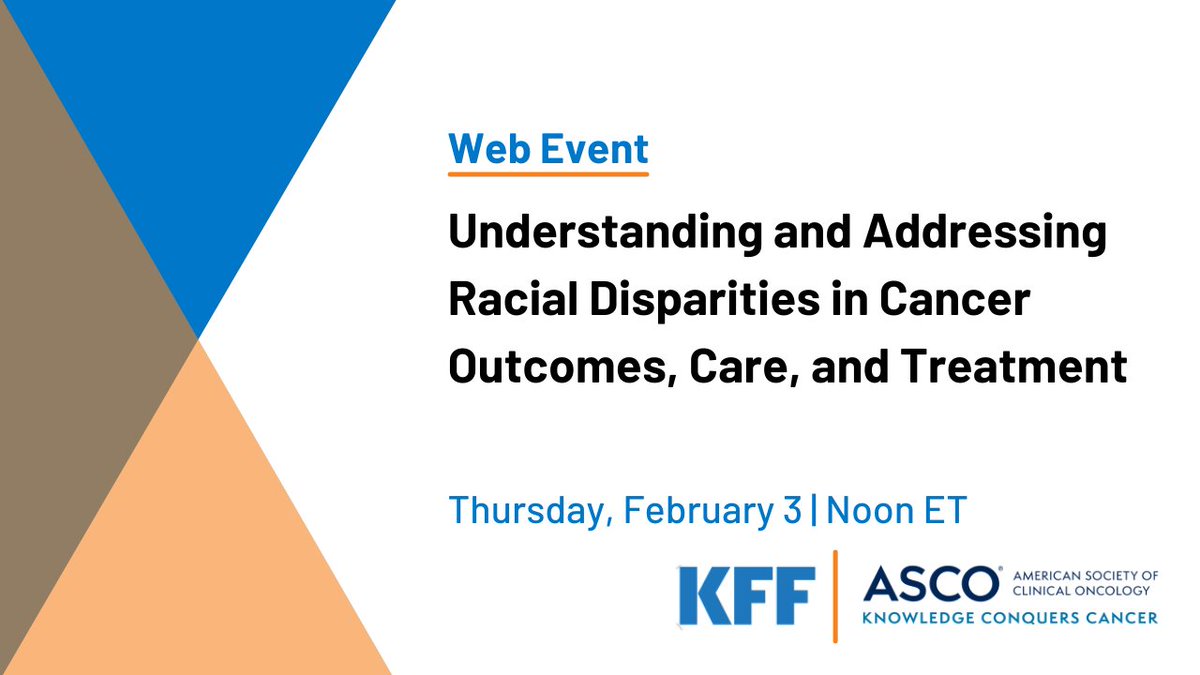 Web Event

Understanding and Addressing Racial Disparities in Cancer Outcomes, Care, and Treatment

Thursday, February 3 | Noon ET

KFF

ASCO® AMERICAN SOCIETY OF CLINICAL ONCOLOGY
KNOWLEDGE CONQUERS CANCER